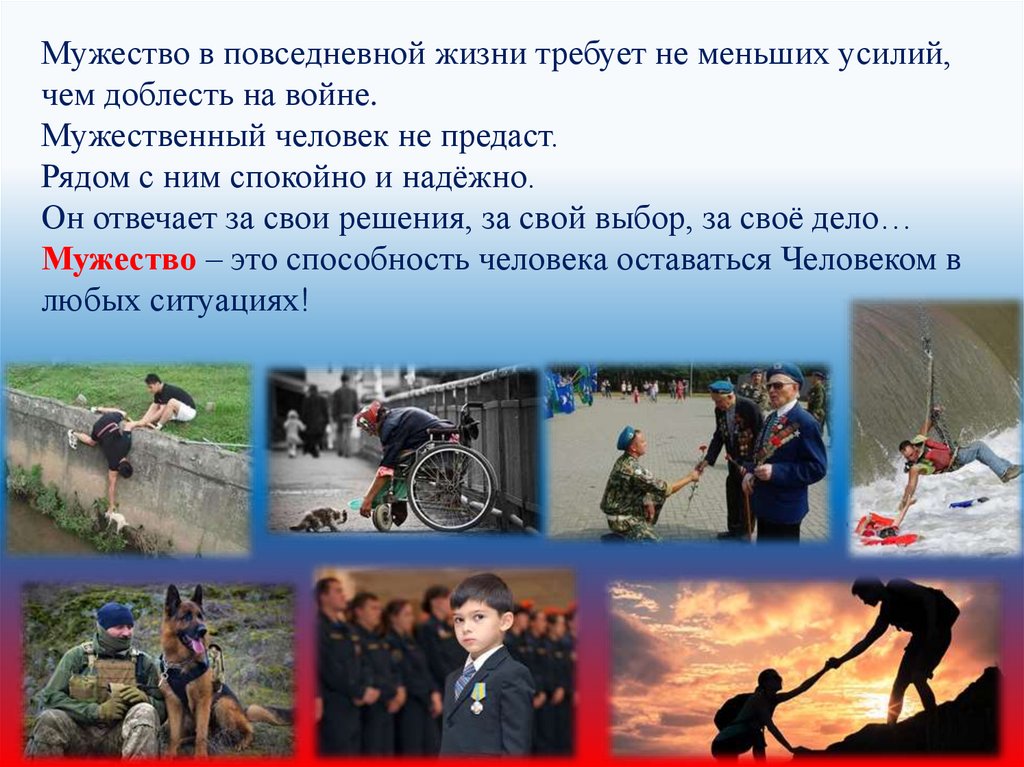 Мужество в повседневной жизни требует не меньших усилий, чем доблесть на войне.
Мужественный человек не предаст.
Рядом с ним спокойно и надёжно.
Он отвечает за свои решения, за свой выбор, за своё дело…
Мужество – это способность человека оставаться Человеком в любых ситуациях!